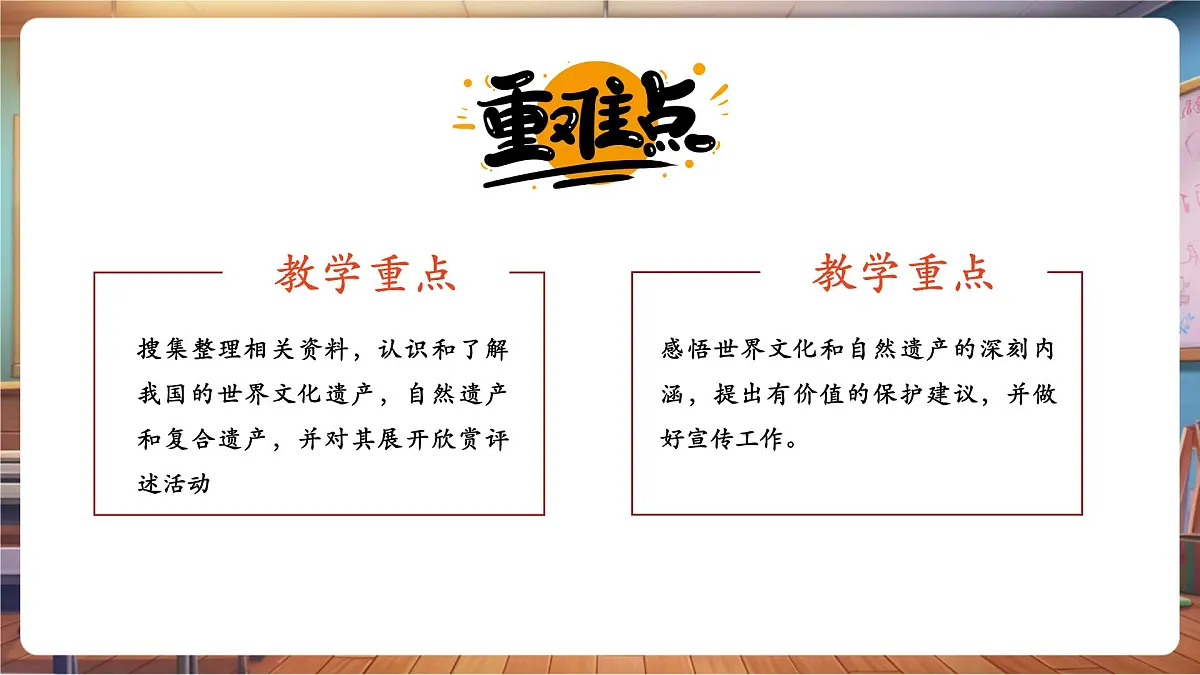 重难点

教学重点

搜集整理相关资料，认识和了解我国的世界文化遗产，自然遗产和复合遗产，并对其展开欣赏评述活动

教学重点

感悟世界文化和自然遗产的深刻内涵，提出有价值的保护建议，并做好宣传工作。